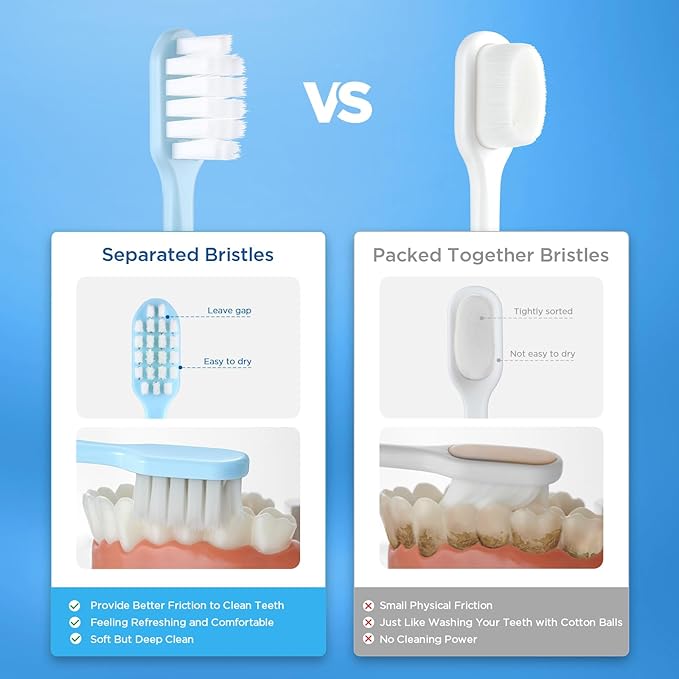 VS

Separated Bristles

Leave gap

Easy to dry

Provide Better Friction to Clean Teeth
Feeling Refreshing and Comfortable
Soft But Deep Clean

Packed Together Bristles

Tightly sorted

Not easy to dry

Small Physical Friction
Just Like Washing Your Teeth with Cotton Balls
No Cleaning Power